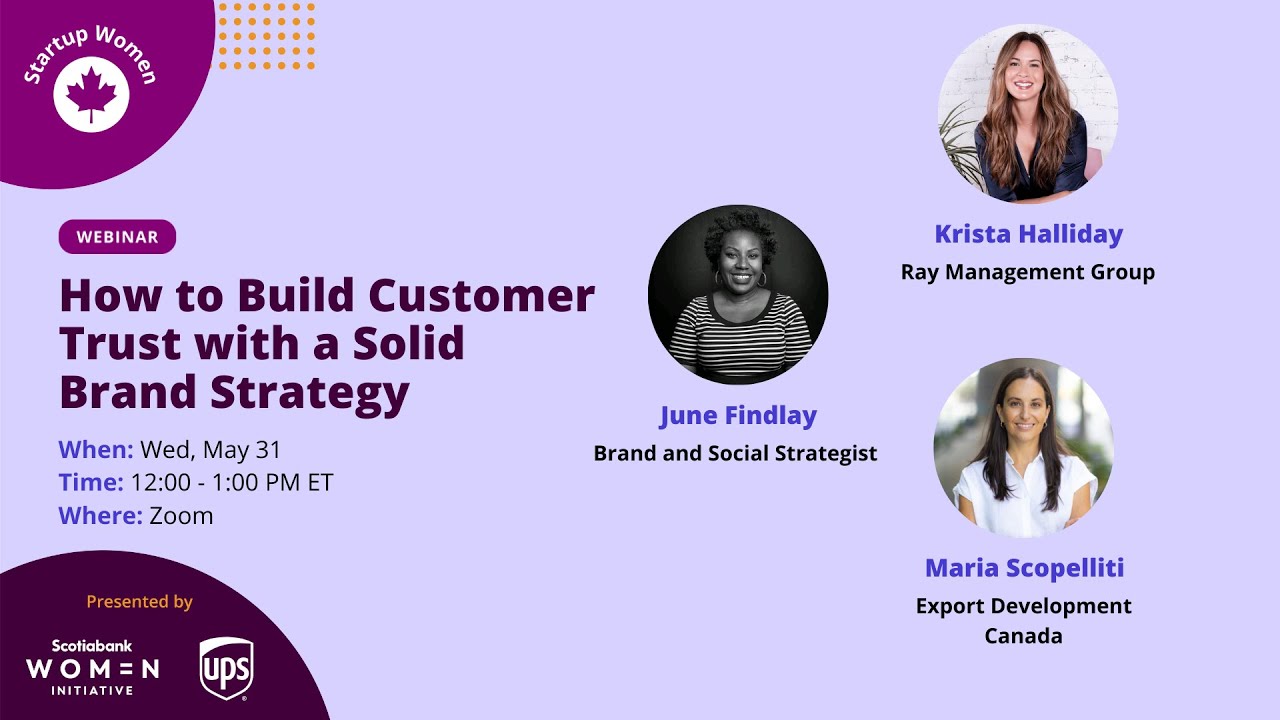 Startup Women

WEBINAR

How to Build Customer Trust with a Solid Brand Strategy

When: Wed, May 31
Time: 12:00 - 1:00 PM ET
Where: Zoom

Presented by

Scotiabank WOMEN INITIATIVE

UPS

June Findlay
Brand and Social Strategist

Krista Halliday
Ray Management Group

Maria Scopelliti
Export Development Canada